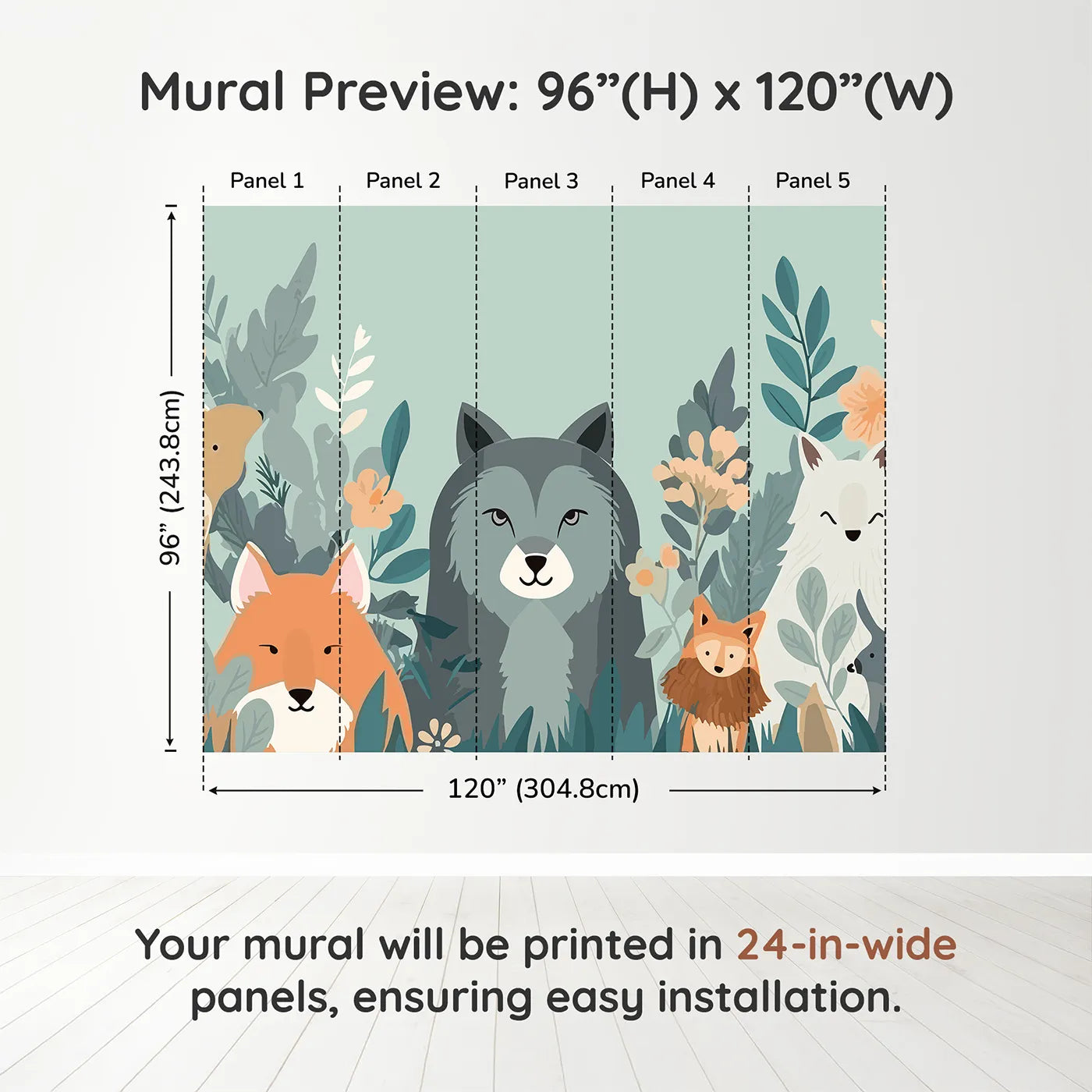 Mural Preview: 96”(H) x 120”(W)

Panel 1
Panel 2
Panel 3
Panel 4
Panel 5

96” (243.8cm)

120” (304.8cm)

Your mural will be printed in 24-in-wide panels, ensuring easy installation.